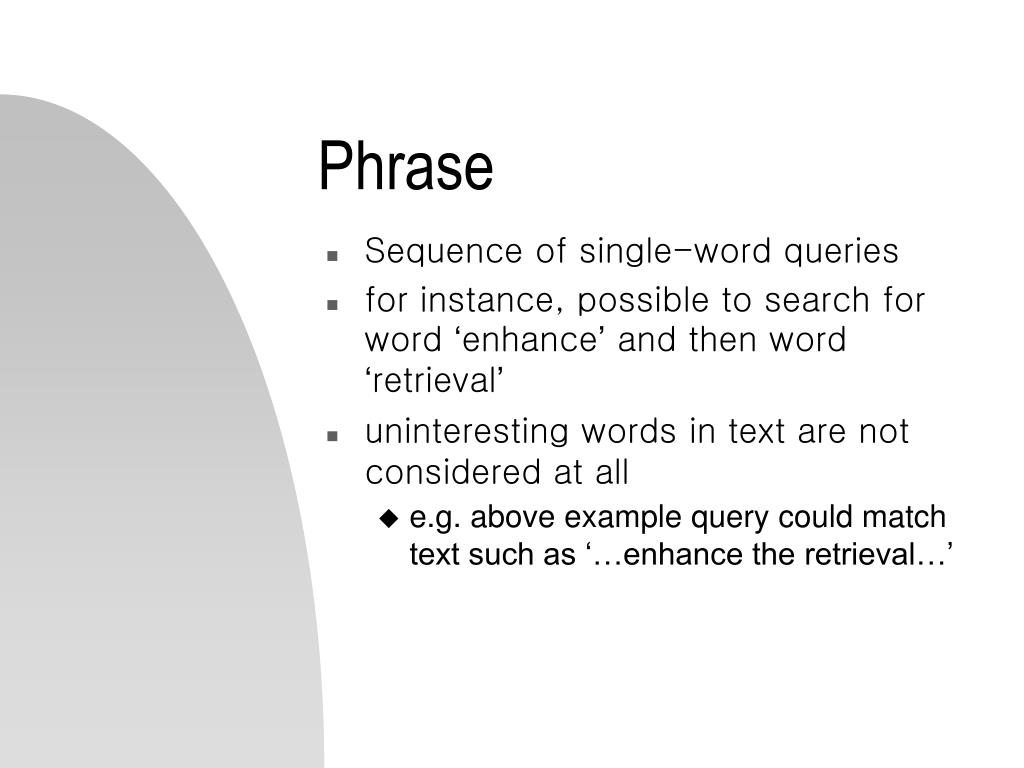 Phrase

- Sequence of single-word queries
- for instance, possible to search for word ‘enhance’ and then word ‘retrieval’
- uninteresting words in text are not considered at all
  - e.g. above example query could match text such as ‘…enhance the retrieval…’